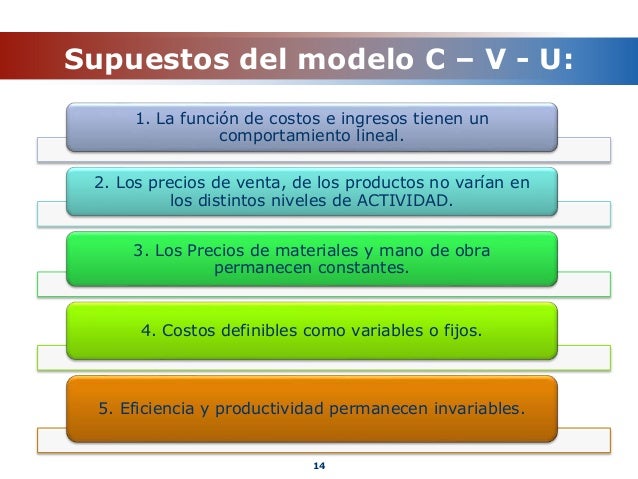 Supuestos del modelo C – V - U:

1. La función de costos e ingresos tienen un comportamiento lineal.

2. Los precios de venta, de los productos no varían en los distintos niveles de ACTIVIDAD.

3. Los Precios de materiales y mano de obra permanecen constantes.

4. Costos definibles como variables o fijos.

5. Eficiencia y productividad permanecen invariables.

14